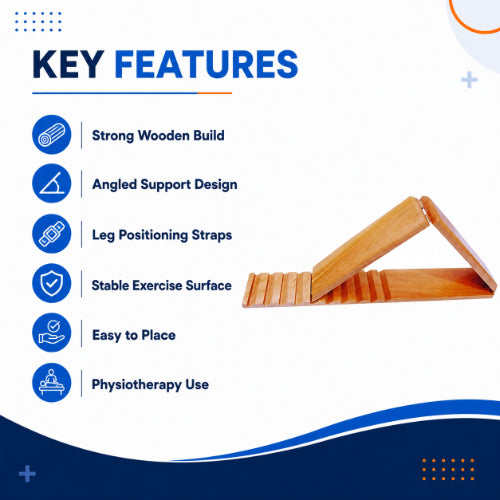 KEY FEATURES

Strong Wooden Build

Angled Support Design

Leg Positioning Straps

Stable Exercise Surface

Easy to Place

Physiotherapy Use